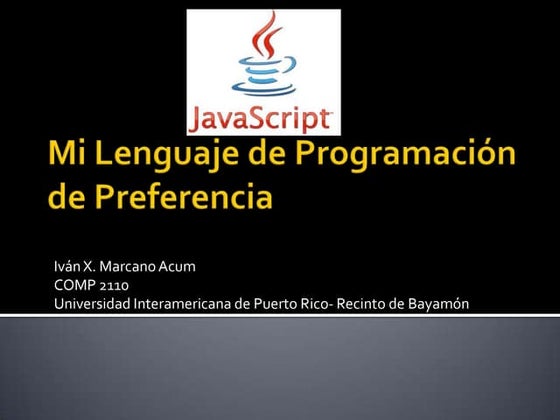 JavaScript

Mi Lenguaje de Programación de Preferencia

Iván X. Marcano Acum
COMP 2110
Universidad Interamericana de Puerto Rico- Recinto de Bayamón